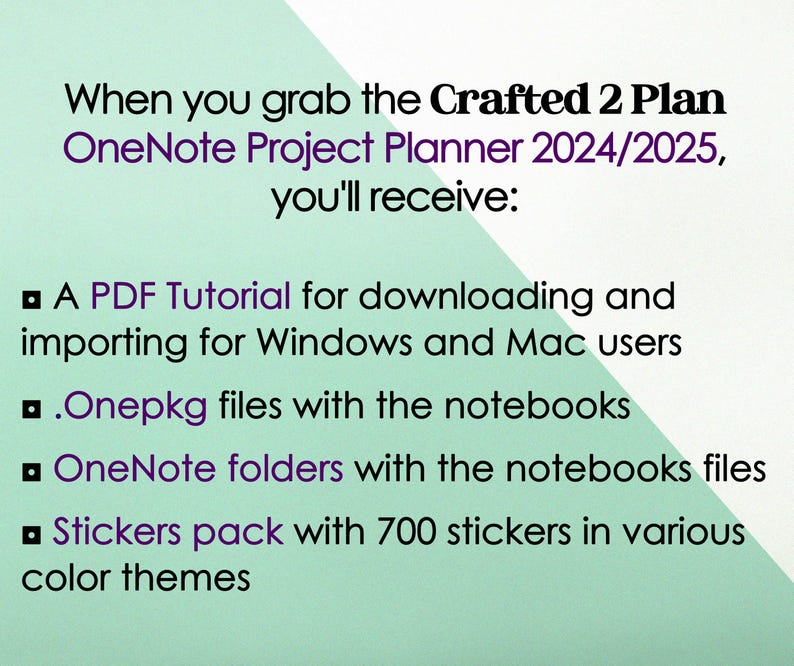 When you grab the Crafted 2 Plan OneNote Project Planner 2024/2025, you'll receive:

◘ A PDF Tutorial for downloading and importing for Windows and Mac users

◘ .Onepkg files with the notebooks

◘ OneNote folders with the notebooks files

◘ Stickers pack with 700 stickers in various color themes